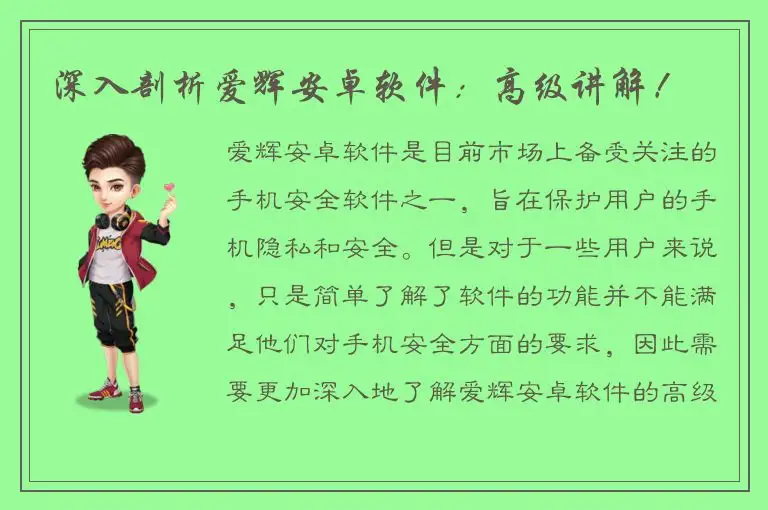 深入剖析爱辉安卓软件：高级讲解！

爱辉安卓软件是目前市场上备受关注的手机安全软件之一，旨在保护用户的手机隐私和安全。但是对于一些用户来说，只是简单了解了软件的功能并不能满足他们对手机安全方面的要求，因此需要更加深入地了解爱辉安卓软件的高级